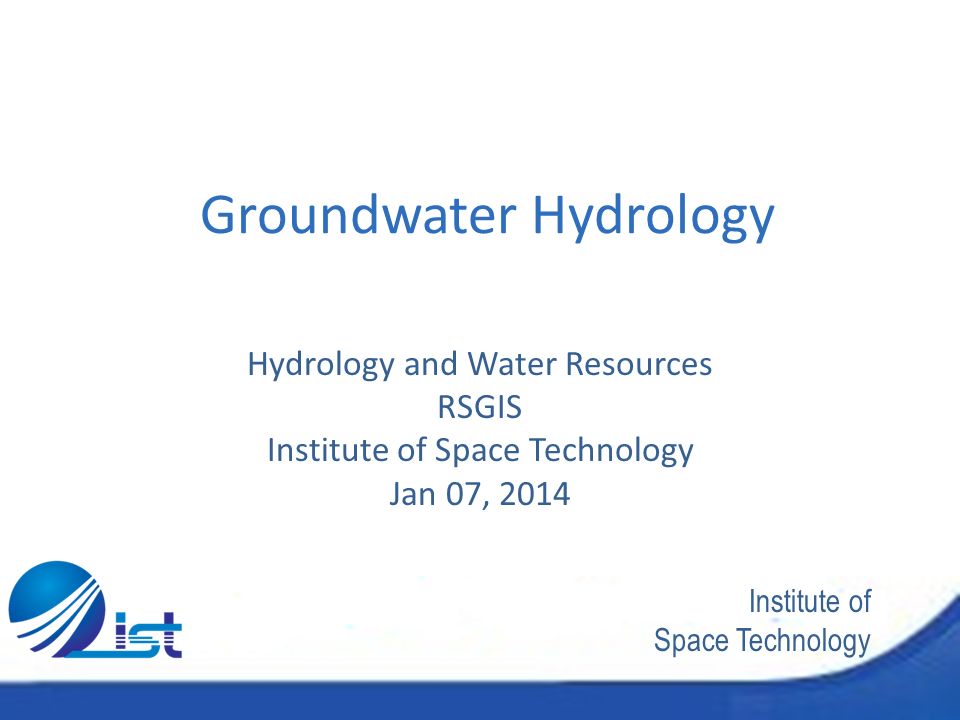 Groundwater Hydrology

Hydrology and Water Resources
RSGIS
Institute of Space Technology
Jan 07, 2014

ist

Institute of
Space Technology